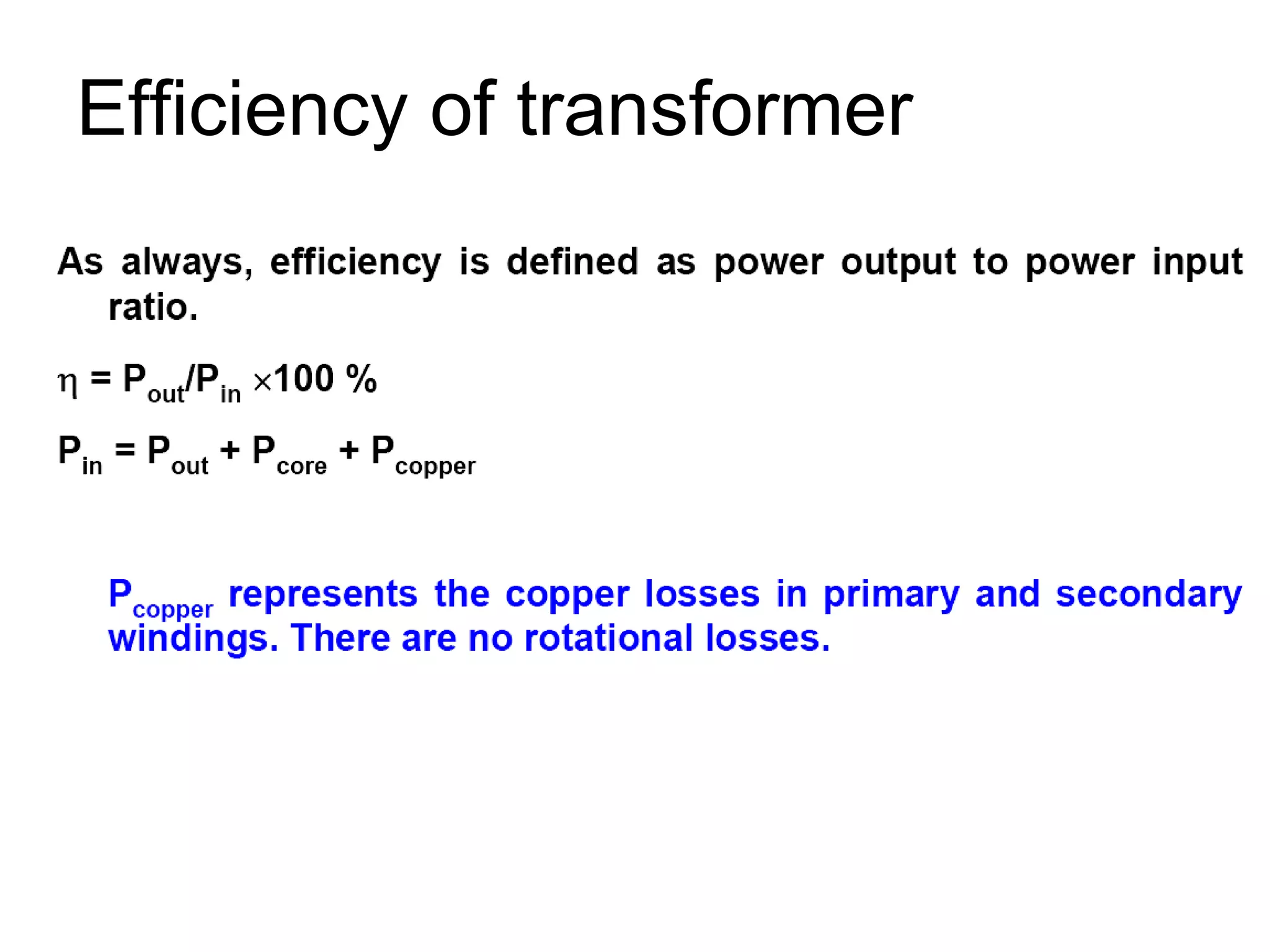 Efficiency of transformer

As always, efficiency is defined as power output to power input ratio.

$\eta = P_{out}/P_{in} \times 100\ \%$

$P_{in} = P_{out} + P_{core} + P_{copper}$

$P_{copper}$ represents the copper losses in primary and secondary windings. There are no rotational losses.